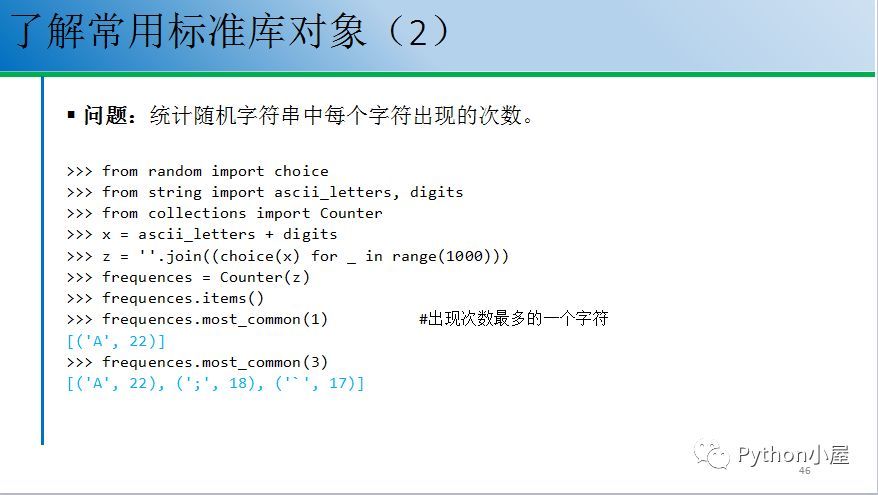 了解常用标准库对象（2）

▪ 问题：统计随机字符串中每个字符出现的次数。

>>> from random import choice
>>> from string import ascii_letters, digits
>>> from collections import Counter
>>> x = ascii_letters + digits
>>> z = ''.join((choice(x) for _ in range(1000)))
>>> frequences = Counter(z)
>>> frequences.items()
>>> frequences.most_common(1)          #出现次数最多的一个字符
[('A', 22)]
>>> frequences.most_common(3)
[('A', 22), (';', 18), ('`', 17)]

Python小屋
46